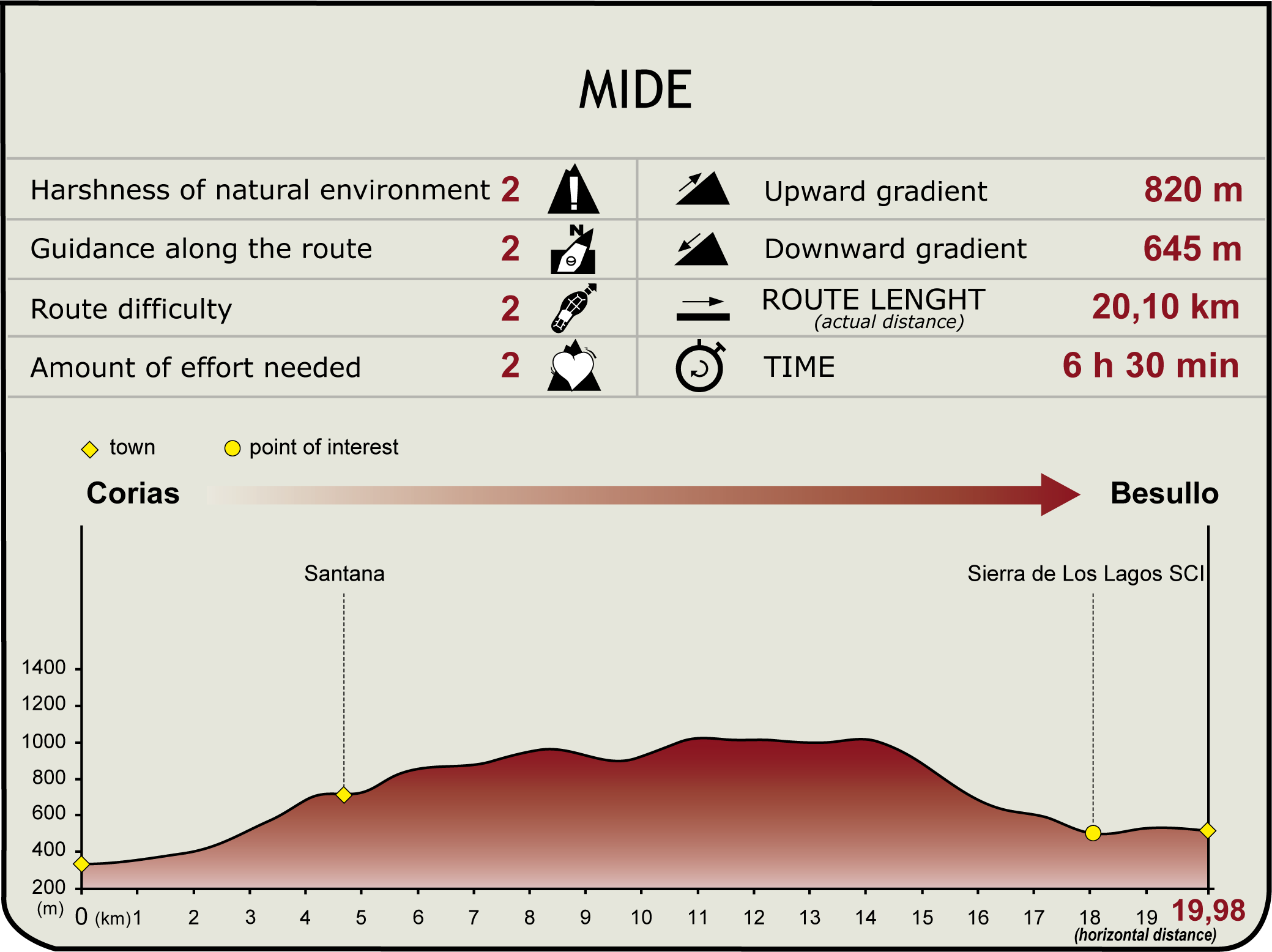 MIDE

| Harshness of natural environment | 2 | Upward gradient | 820 m |
|---|---|---|---|
| Guidance along the route | 2 | Downward gradient | 645 m |
| Route difficulty | 2 | ROUTE LENGHT (actual distance) | 20,10 km |
| Amount of effort needed | 2 | TIME | 6 h 30 min |

town point of interest

Corias Besullo

Santana

Sierra de Los Lagos SCI

1400
1200
1000
800
600
400
200
(m)

0 (km) 1 2 3 4 5 6 7 8 9 10 11 12 13 14 15 16 17 18 19 19,98
(horizontal distance)